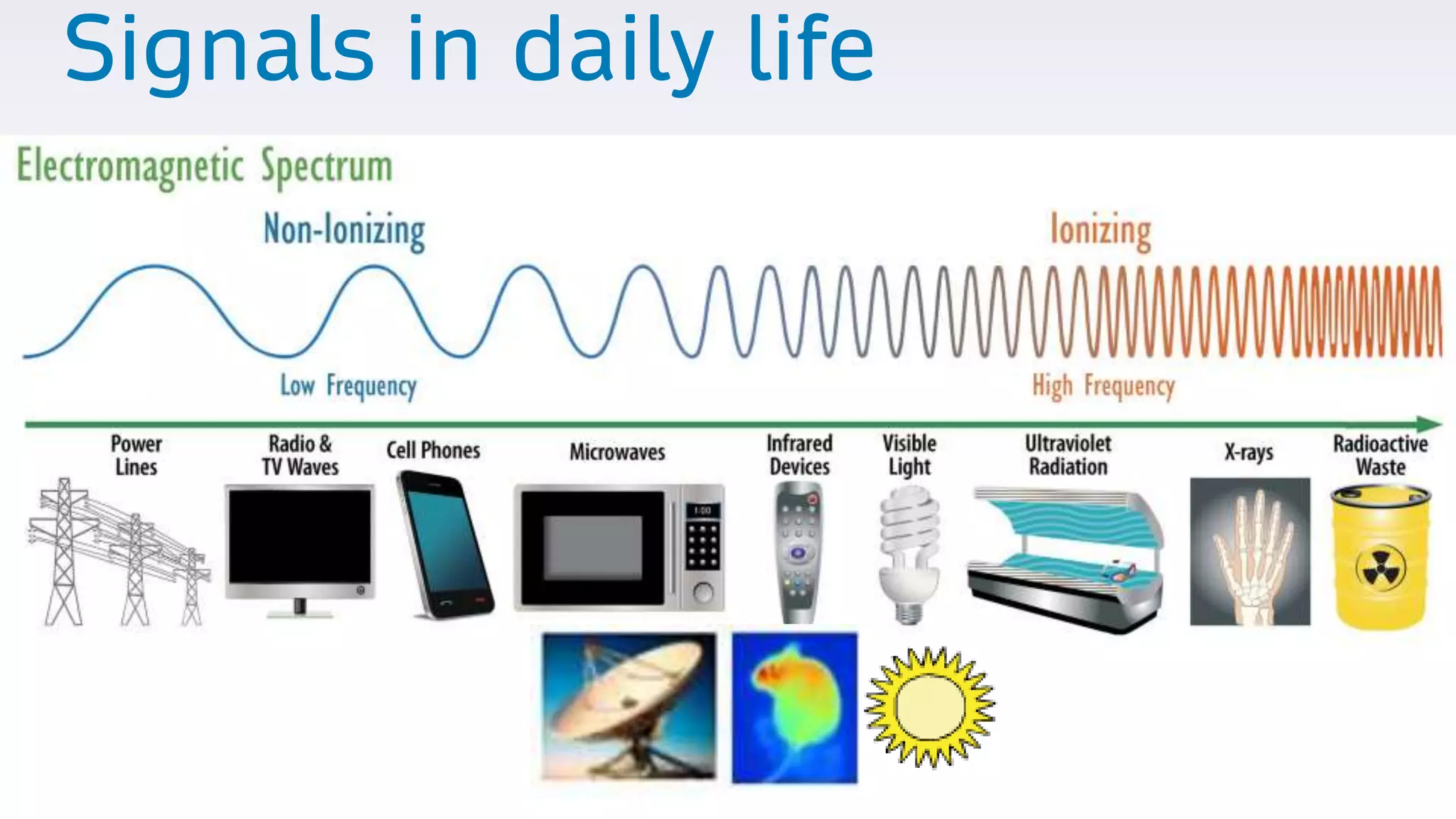 Signals in daily life

Electromagnetic Spectrum

Non-Ionizing

Ionizing

Low Frequency

High Frequency

Power Lines

Radio & TV Waves

Cell Phones

Microwaves

Infrared Devices

Visible Light

Ultraviolet Radiation

X-rays

Radioactive Waste

1:00